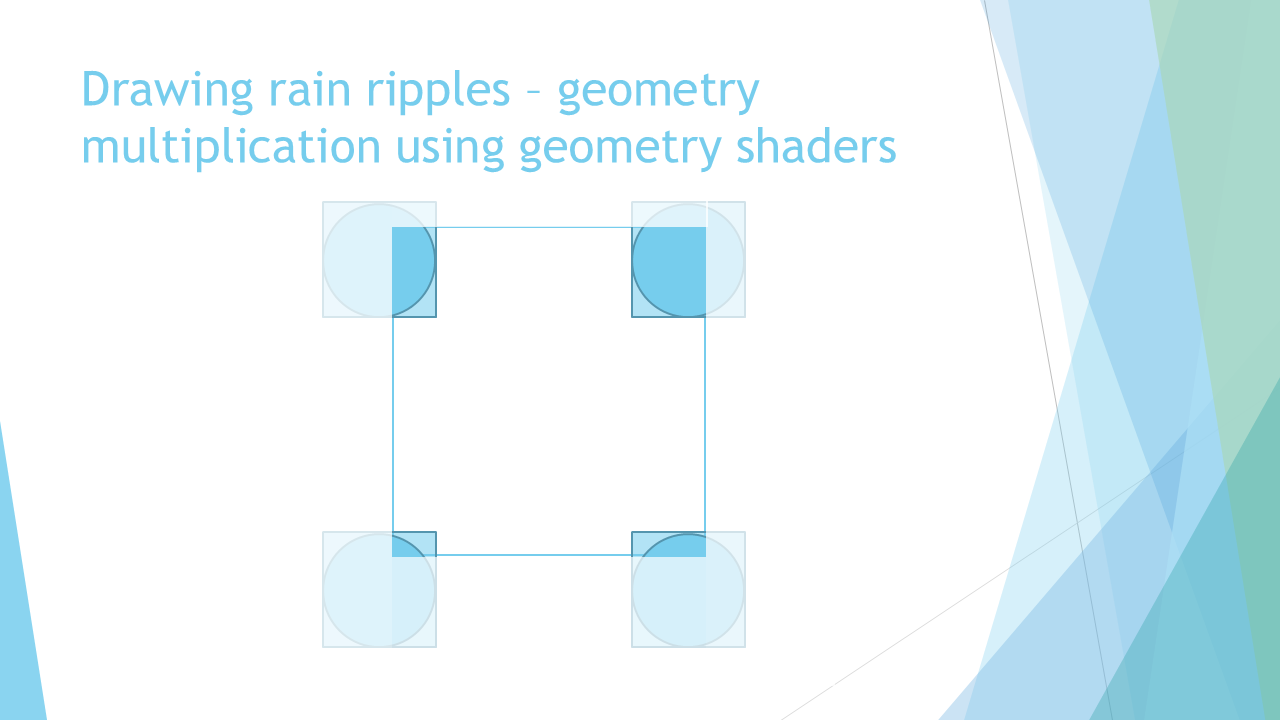 Drawing rain ripples – geometry multiplication using geometry shaders